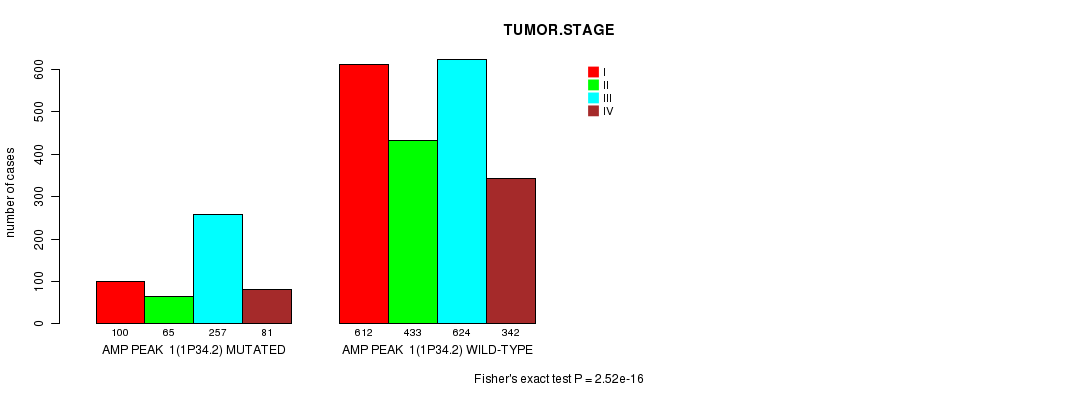 TUMOR.STAGE

number of cases

0
100
200
300
400
500
600

I
II
III
IV

100 65 257 81
AMP PEAK 1(1P34.2) MUTATED

612 433 624 342
AMP PEAK 1(1P34.2) WILD-TYPE

Fisher's exact test P = 2.52e-16